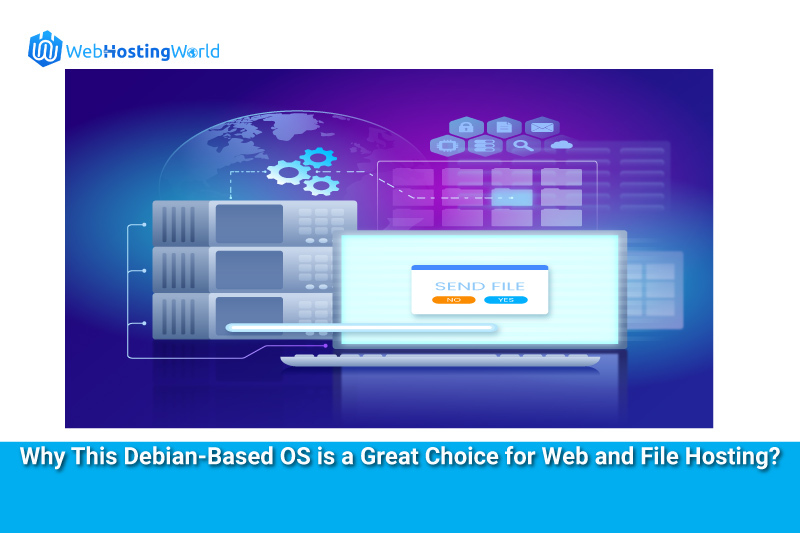 WebHostingWorld

SEND FILE
NO YES

Why This Debian-Based OS is a Great Choice for Web and File Hosting?